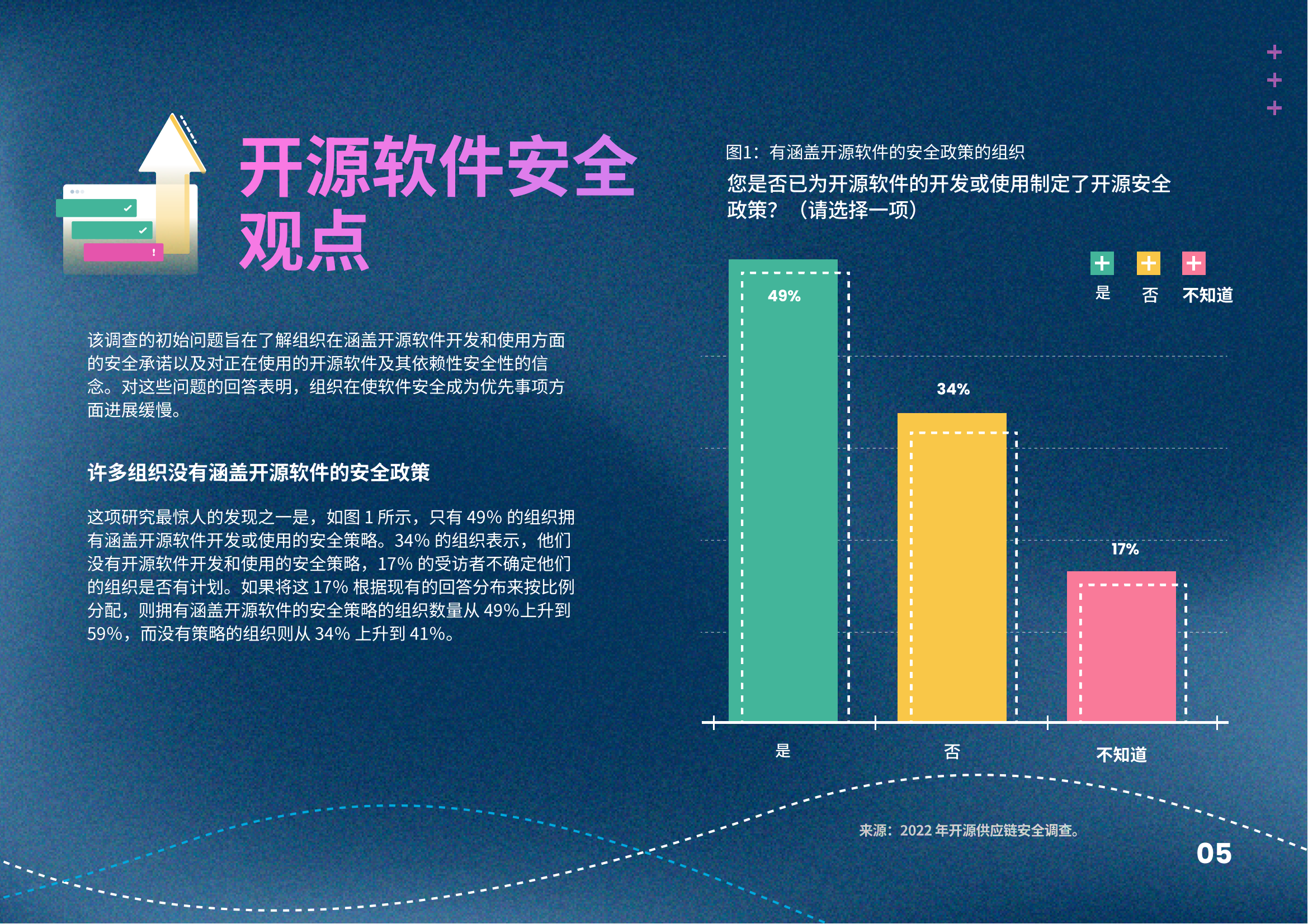 开源软件安全观点

该调查的初始问题旨在了解组织在涵盖开源软件开发和使用方面的安全承诺以及对正在使用的开源软件及其依赖性安全性的信念。对这些问题的回答表明，组织在使软件安全成为优先事项方面进展缓慢。

许多组织没有涵盖开源软件的安全政策

这项研究最惊人的发现之一是，如图 1 所示，只有 49% 的组织拥有涵盖开源软件开发或使用的安全策略。34% 的组织表示，他们没有开源软件开发和使用的安全策略，17% 的受访者不确定他们的组织是否有计划。如果将这 17% 根据现有的回答分布来按比例分配，则拥有涵盖开源软件的安全策略的组织数量从 49%上升到 59%，而没有策略的组织则从 34% 上升到 41%。

图1：有涵盖开源软件的安全政策的组织

您是否已为开源软件的开发或使用制定了开源安全政策？（请选择一项）

是 否 不知道

49%

34%

17%

是

否

不知道

来源：2022 年开源供应链安全调查。

05